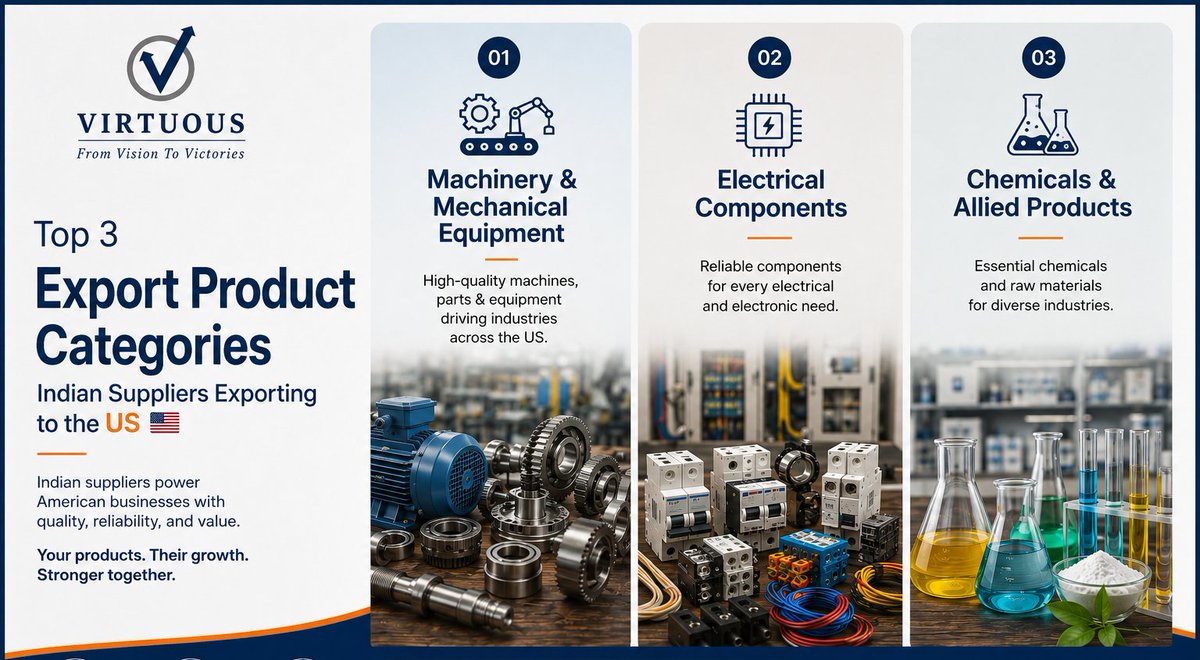 VIRTUOUS
From Vision To Victories

Top 3
Export Product Categories
Indian Suppliers Exporting to the US

Indian suppliers power American businesses with quality, reliability, and value.

Your products. Their growth. Stronger together.

01
Machinery & Mechanical Equipment
High-quality machines, parts & equipment driving industries across the US.

02
Electrical Components
Reliable components for every electrical and electronic need.

03
Chemicals & Allied Products
Essential chemicals and raw materials for diverse industries.